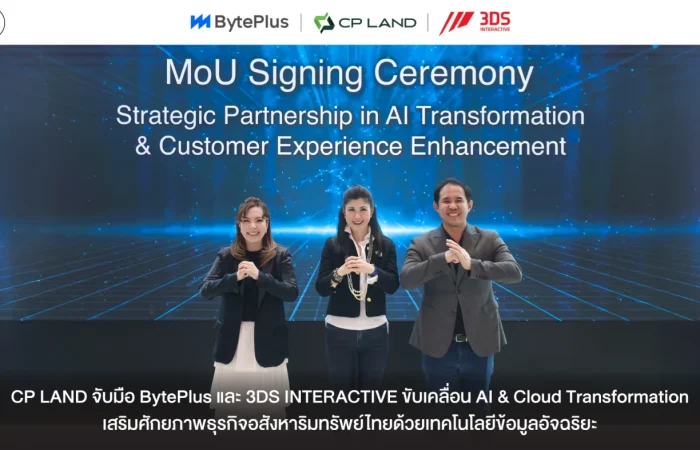 BytePlus | CP LAND | 3DS INTERACTIVE

MoU Signing Ceremony

Strategic Partnership in AI Transformation & Customer Experience Enhancement

CP LAND จับมือ BytePlus และ 3DS INTERACTIVE ขับเคลื่อน AI & Cloud Transformation เสริมศักยภาพธุรกิจอสังหาริมทรัพย์ไทยด้วยเทคโนโลยีข้อมูลอัจฉริยะ